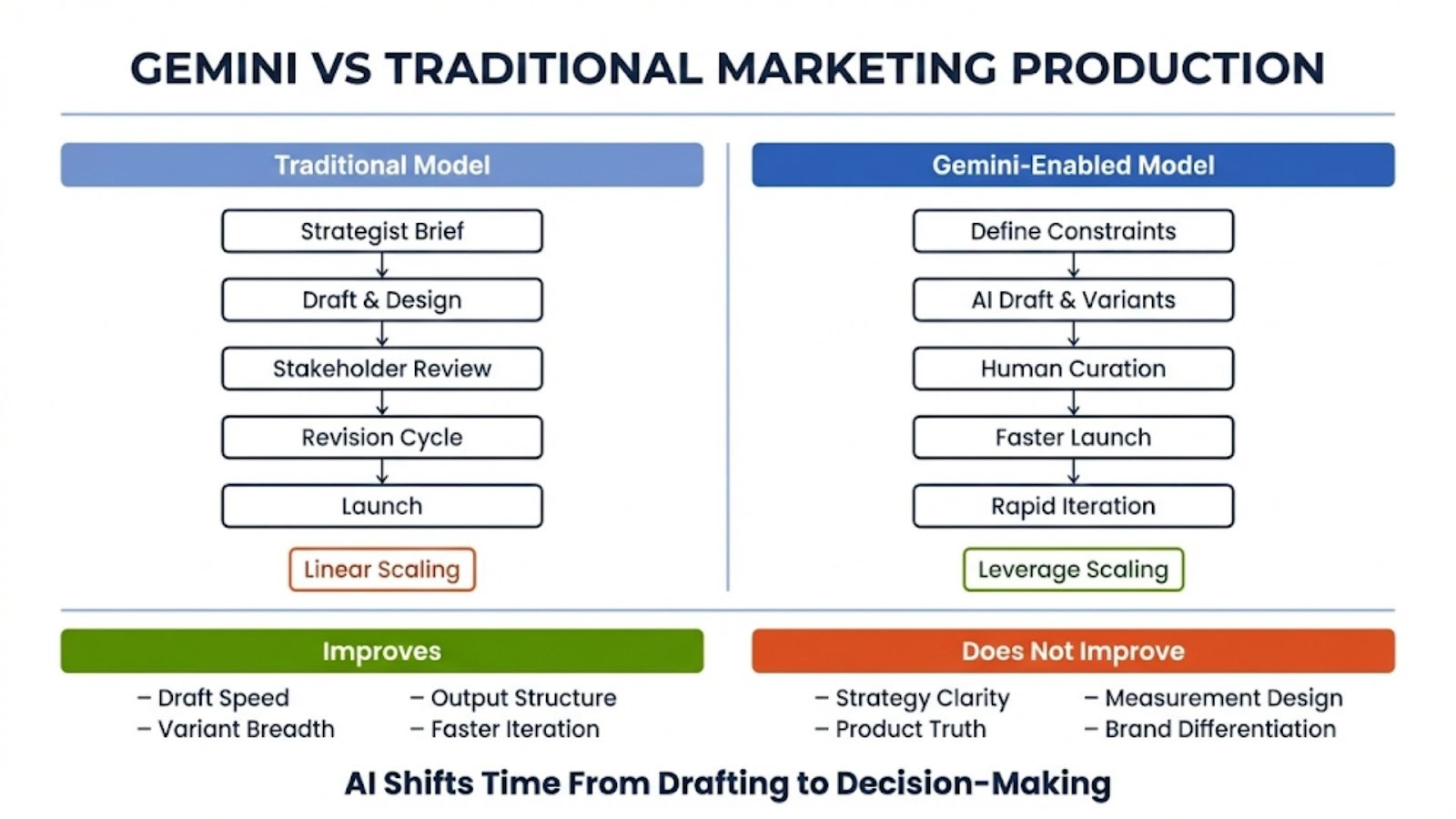 GEMINI VS TRADITIONAL MARKETING PRODUCTION

Traditional Model

Strategist Brief

Draft & Design

Stakeholder Review

Revision Cycle

Launch

Linear Scaling

Gemini-Enabled Model

Define Constraints

AI Draft & Variants

Human Curation

Faster Launch

Rapid Iteration

Leverage Scaling

Improves

– Draft Speed
– Variant Breadth

– Output Structure
– Faster Iteration

Does Not Improve

– Strategy Clarity
– Product Truth

– Measurement Design
– Brand Differentiation

AI Shifts Time From Drafting to Decision-Making